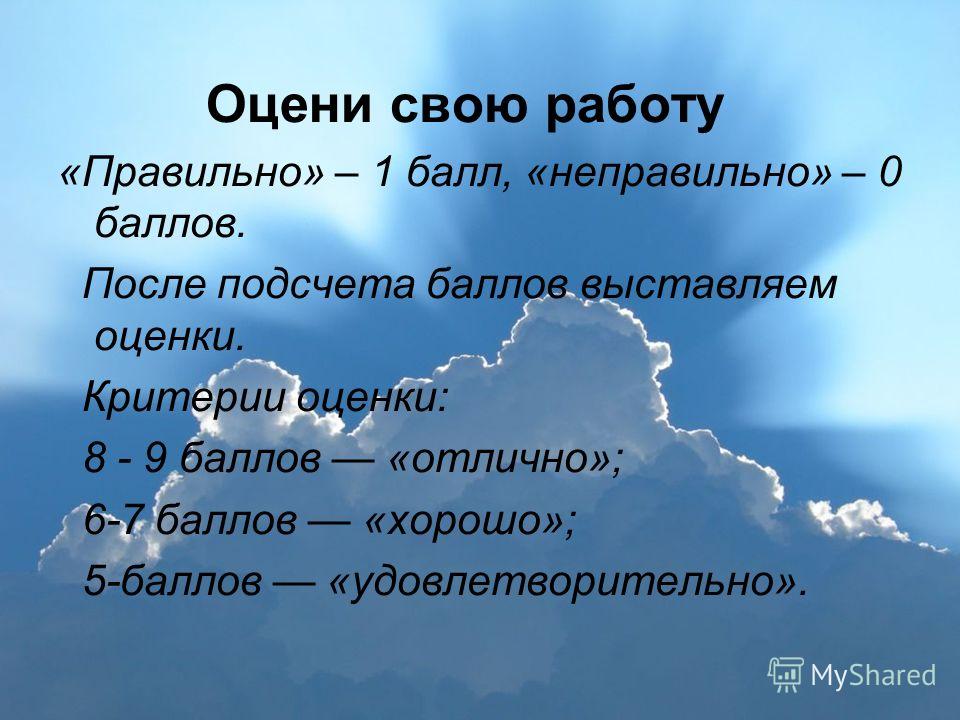 Оцени свою работу

«Правильно» – 1 балл, «неправильно» – 0 баллов.

После подсчета баллов выставляем оценки.

Критерии оценки:

8 - 9 баллов — «отлично»;

6-7 баллов — «хорошо»;

5-баллов — «удовлетворительно».

MyShared